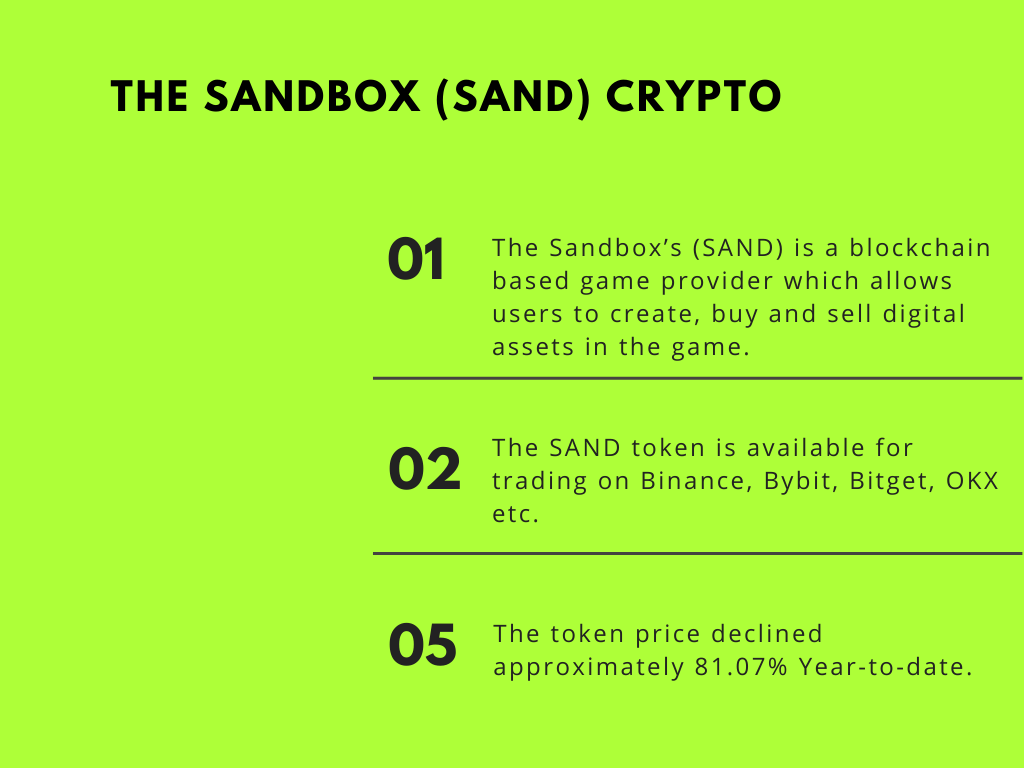 THE SANDBOX (SAND) CRYPTO

01

The Sandbox's (SAND) is a blockchain based game provider which allows users to create, buy and sell digital assets in the game.

02

The SAND token is available for trading on Binance, Bybit, Bitget, OKX etc.

05

The token price declined approximately 81.07% Year-to-date.